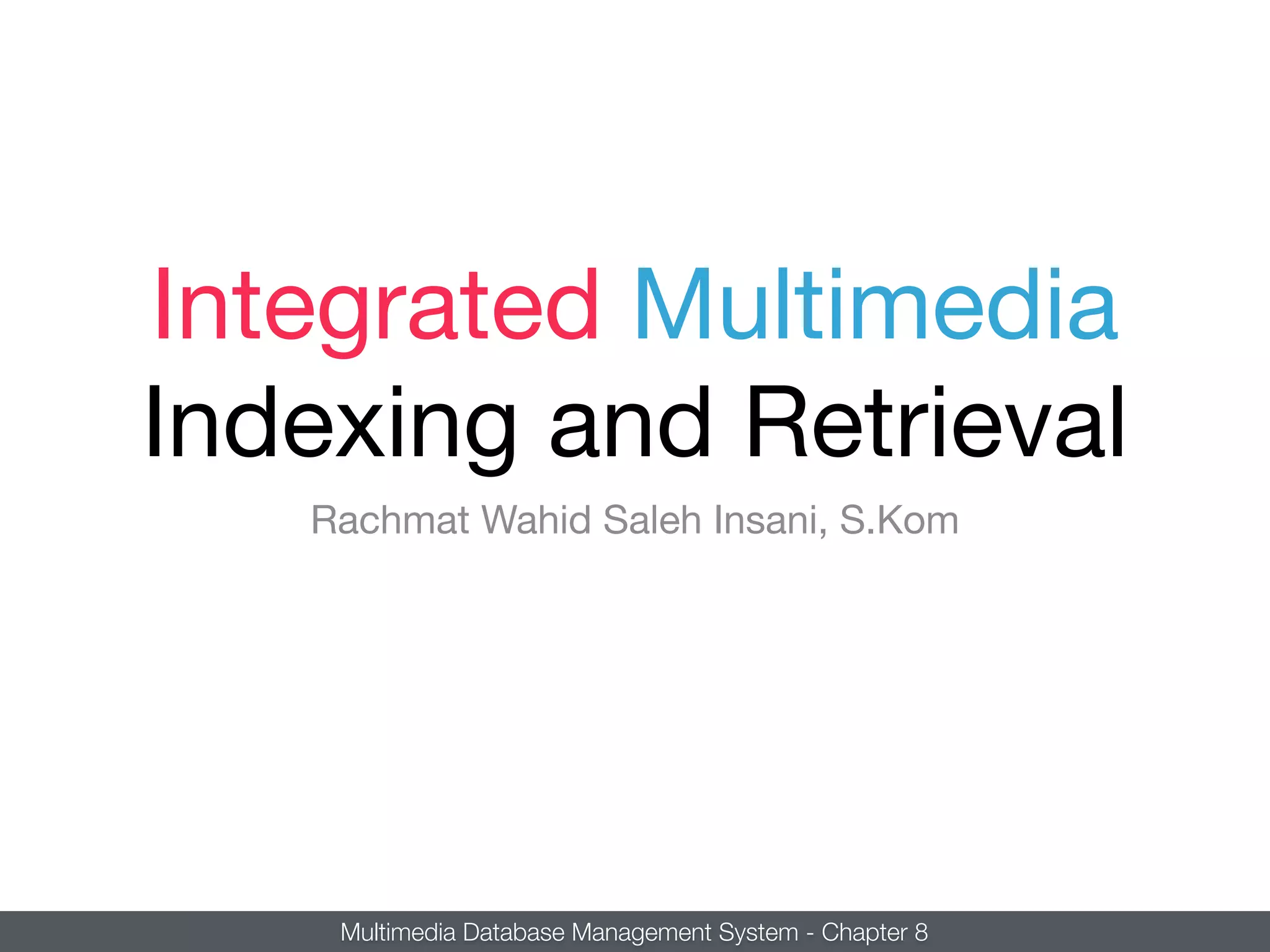 Integrated Multimedia
Indexing and Retrieval

Rachmat Wahid Saleh Insani, S.Kom

Multimedia Database Management System - Chapter 8